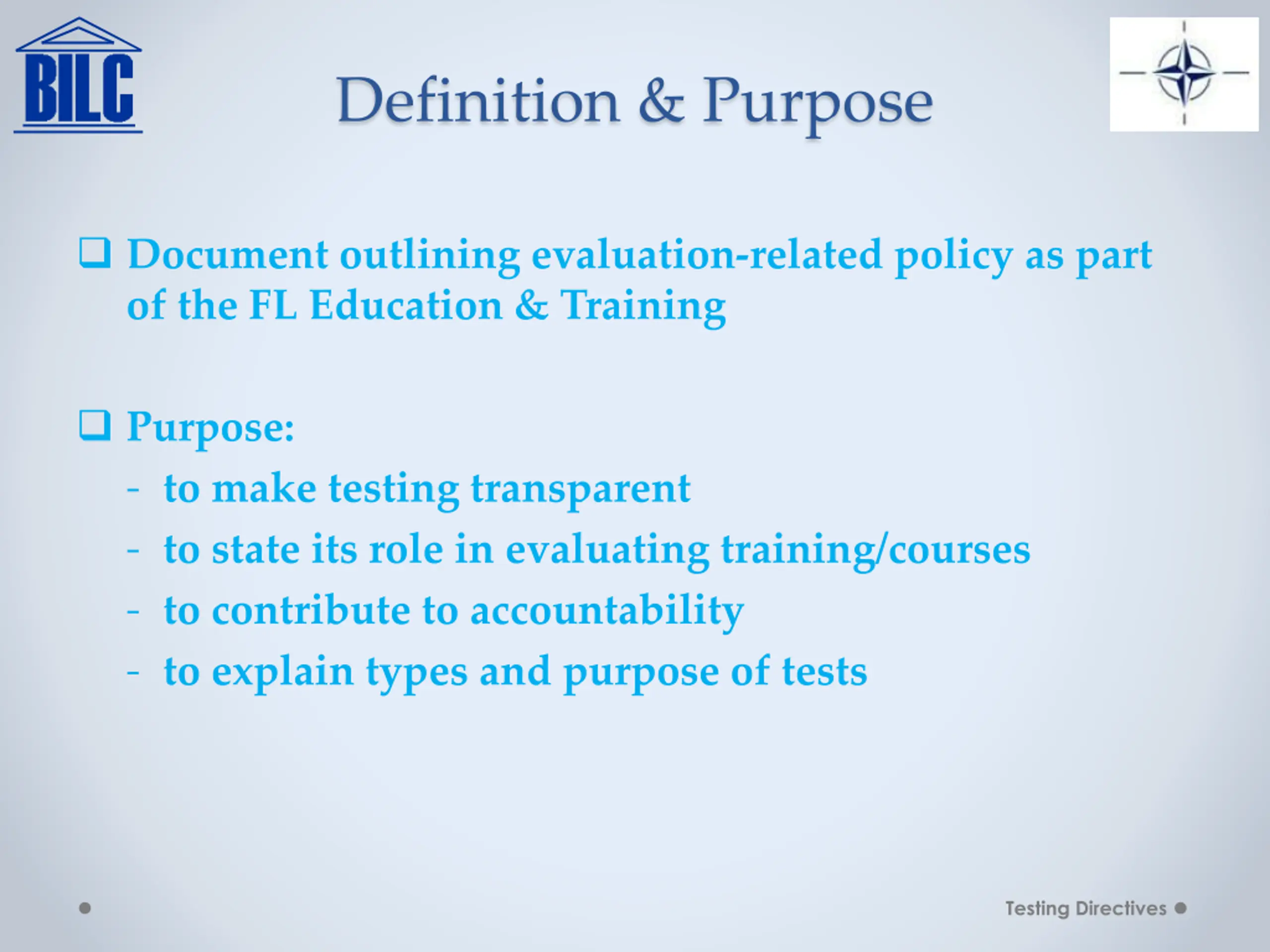 BILC

Definition & Purpose

❑ Document outlining evaluation-related policy as part of the FL Education & Training

❑ Purpose:
- to make testing transparent
- to state its role in evaluating training/courses
- to contribute to accountability
- to explain types and purpose of tests

Testing Directives